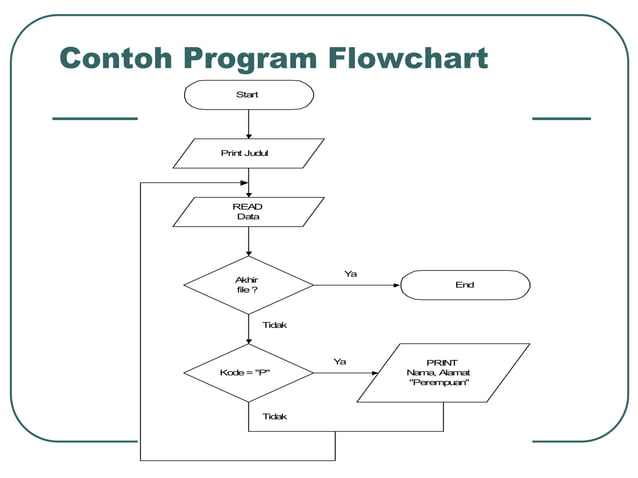 Contoh Program Flowchart

Start

Print Judul

READ
Data

Akhir
file ?

Ya

End

Tidak

Kode = "P"

Ya

PRINT
Nama, Alamat
"Perempuan"

Tidak